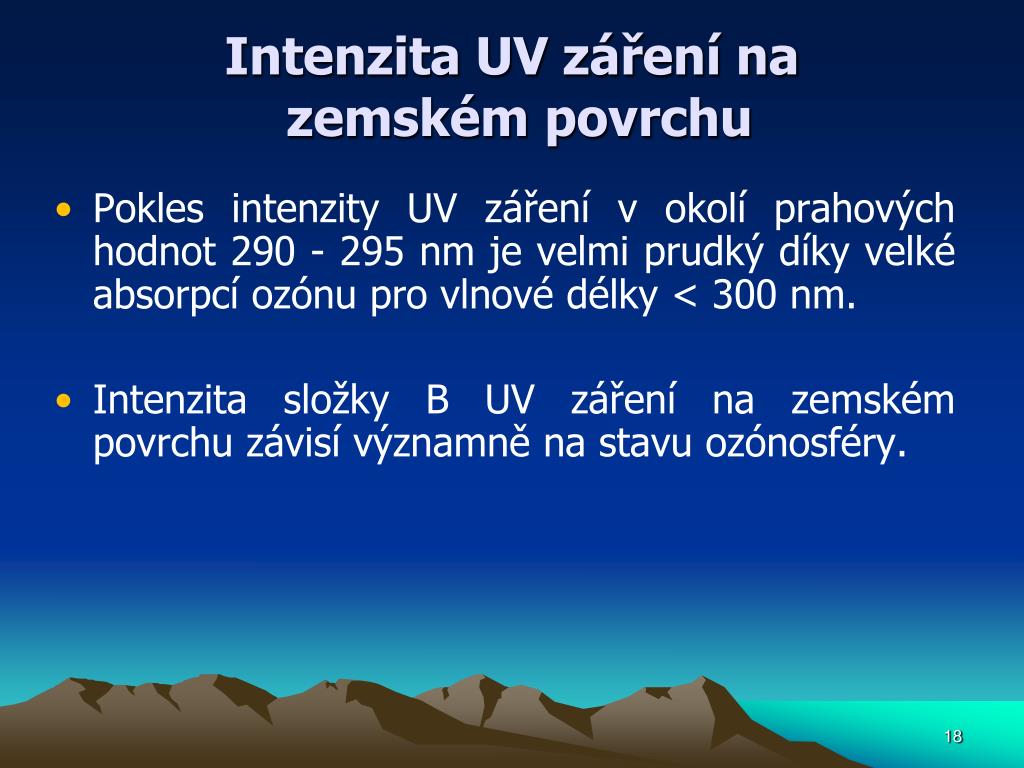 Intenzita UV záření na zemském povrchu

• Pokles intenzity UV záření v okolí prahových hodnot 290 - 295 nm je velmi prudký díky velké absorpcí ozónu pro vlnové délky < 300 nm.

• Intenzita složky B UV záření na zemském povrchu závisí významně na stavu ozónosféry.

18